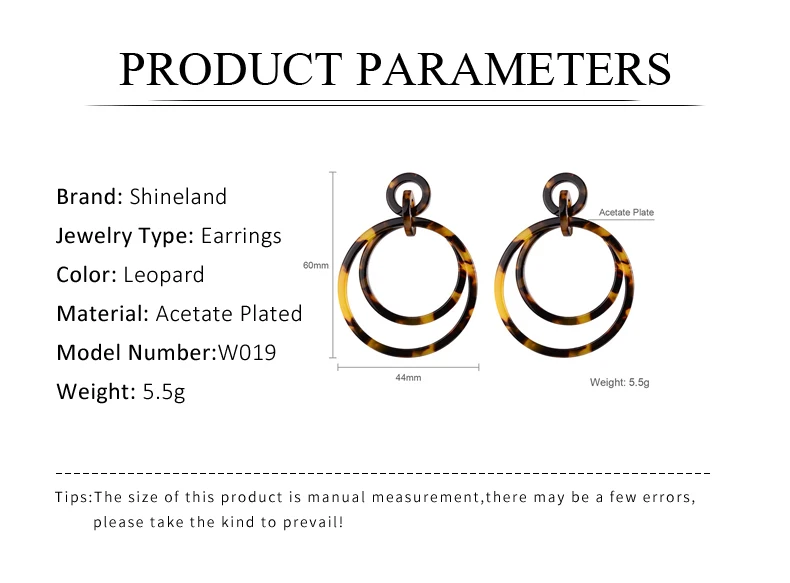 PRODUCT PARAMETERS

Brand: Shineland
Jewelry Type: Earrings
Color: Leopard
Material: Acetate Plated
Model Number:W019
Weight: 5.5g

60mm

44mm

Acetate Plate

Weight: 5.5g

Tips:The size of this product is manual measurement,there may be a few errors, please take the kind to prevail!